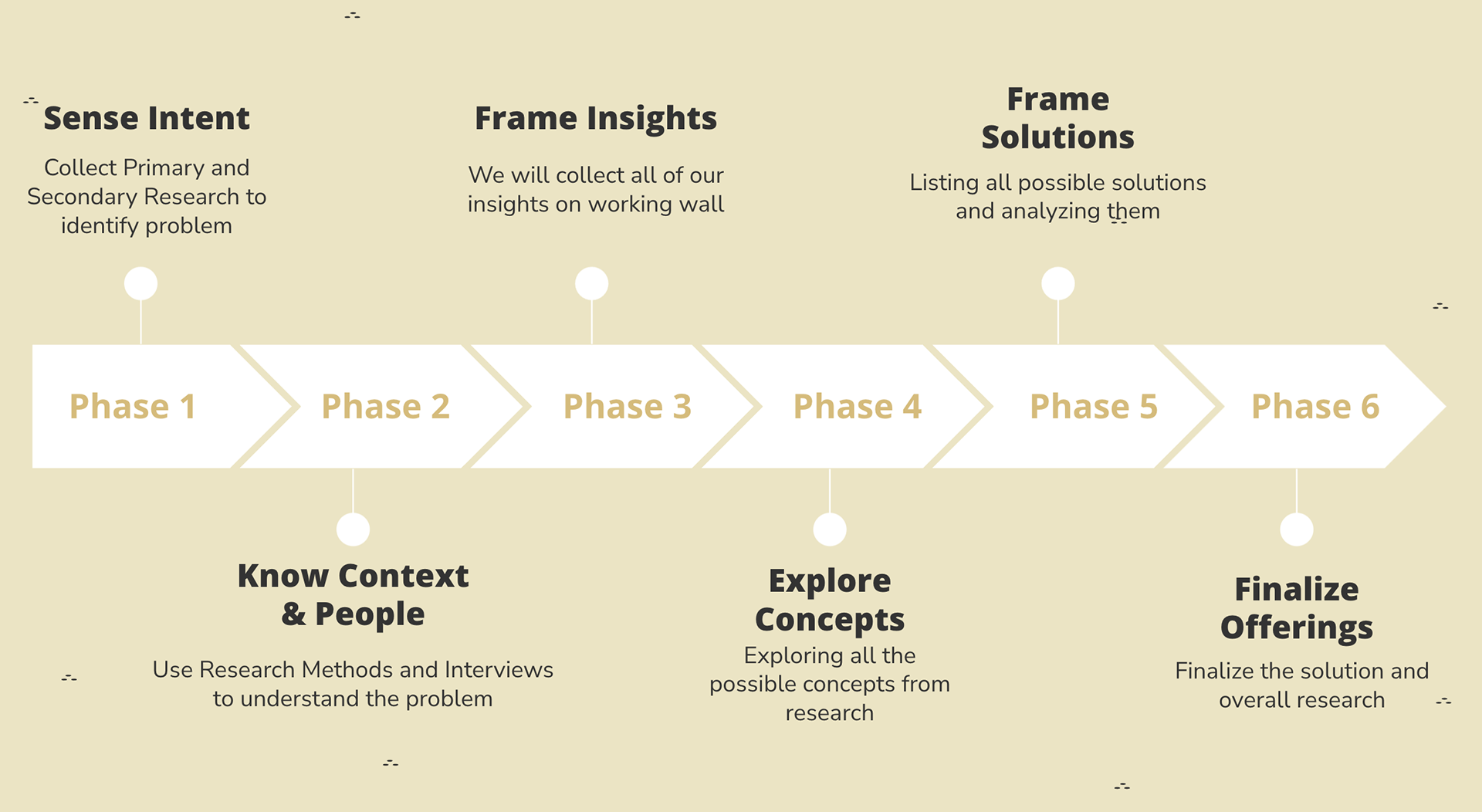 Sense Intent

Collect Primary and Secondary Research to identify problem

Frame Insights

We will collect all of our insights on working wall

Frame Solutions

Listing all possible solutions and analyzing them

Phase 1

Phase 2

Phase 3

Phase 4

Phase 5

Phase 6

Know Context & People

Use Research Methods and Interviews to understand the problem

Explore Concepts

Exploring all the possible concepts from research

Finalize Offerings

Finalize the solution and overall research